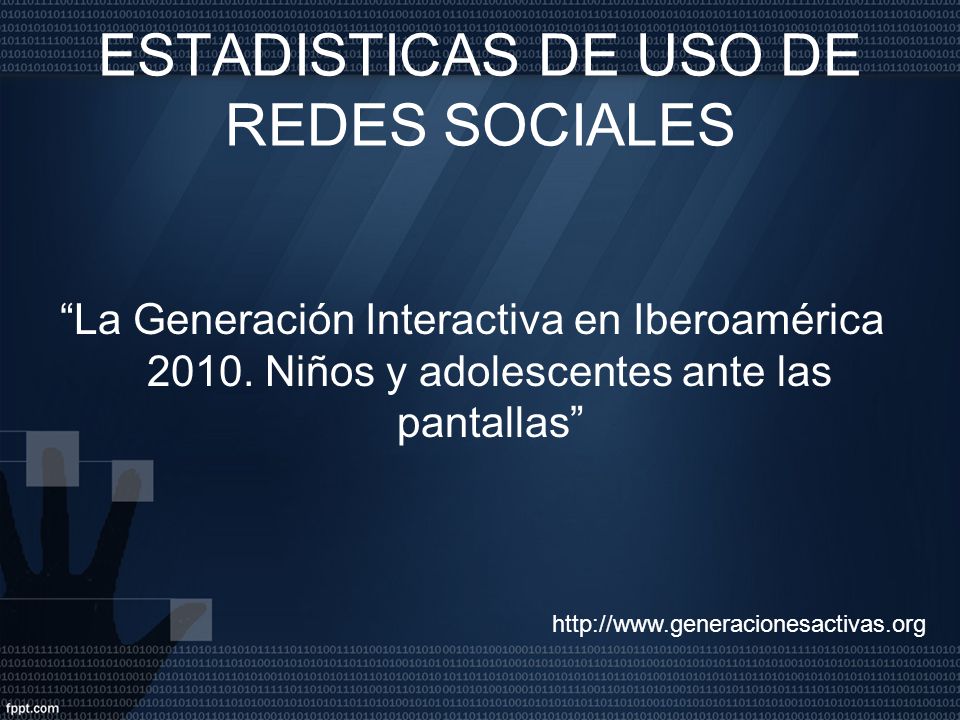 ESTADISTICAS DE USO DE REDES SOCIALES

“La Generación Interactiva en Iberoamérica 2010. Niños y adolescentes ante las pantallas”

http://www.generacionesactivas.org

fppt.com